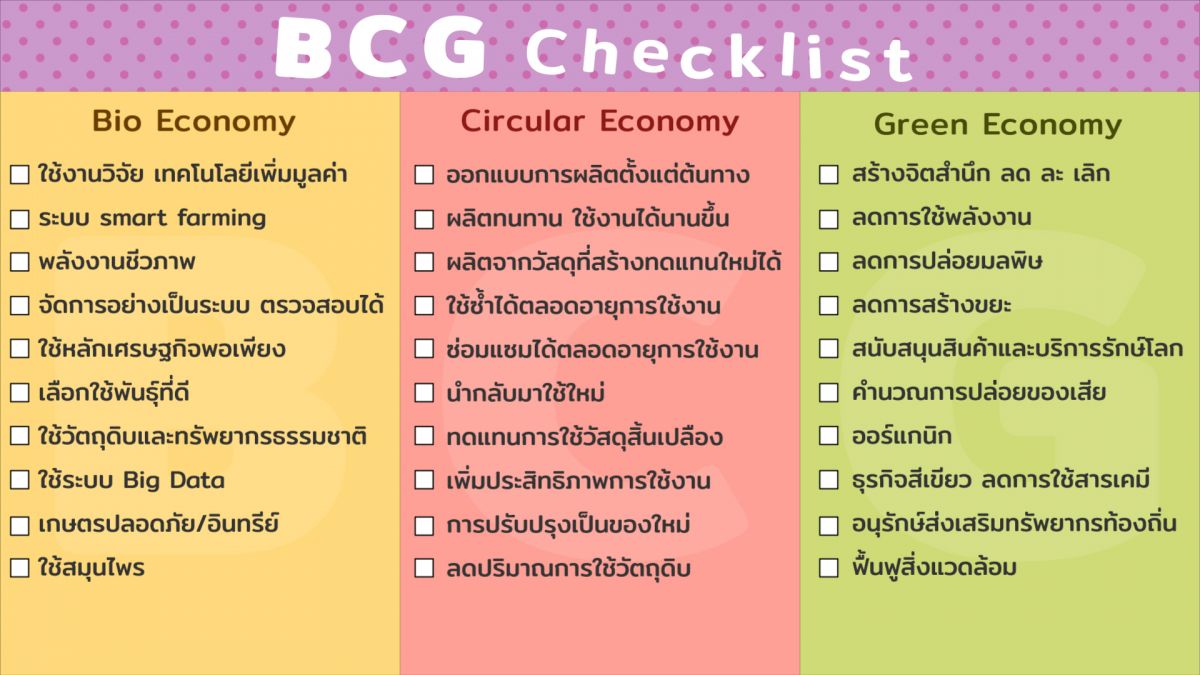 BCG Checklist

Bio Economy

☐ ใช้งานวิจัย เทคโนโลยีเพิ่มมูลค่า
☐ ระบบ smart farming
☐ พลังงานชีวภาพ
☐ จัดการอย่างเป็นระบบ ตรวจสอบได้
☐ ใช้หลักเศรษฐกิจพอเพียง
☐ เลือกใช้พันธุ์ที่ดี
☐ ใช้วัตถุดิบและทรัพยากรธรรมชาติ
☐ ใช้ระบบ Big Data
☐ เกษตรปลอดภัย/อินทรีย์
☐ ใช้สมุนไพร

Circular Economy

☐ ออกแบบการผลิตตั้งแต่ต้นทาง
☐ ผลิตทนทาน ใช้งานได้นานขึ้น
☐ ผลิตจากวัสดุที่สร้างทดแทนใหม่ได้
☐ ใช้ซ้ำได้ตลอดอายุการใช้งาน
☐ ซ่อมแซมได้ตลอดอายุการใช้งาน
☐ นำกลับมาใช้ใหม่
☐ ทดแทนการใช้วัสดุสิ้นเปลือง
☐ เพิ่มประสิทธิภาพการใช้งาน
☐ การปรับปรุงเป็นของใหม่
☐ ลดปริมาณการใช้วัตถุดิบ

Green Economy

☐ สร้างจิตสำนึก ลด ละ เลิก
☐ ลดการใช้พลังงาน
☐ ลดการปล่อยมลพิษ
☐ ลดการสร้างขยะ
☐ สนับสนุนสินค้าและบริการรักษ์โลก
☐ คำนวณการปล่อยของเสีย
☐ ออร์แกนิก
☐ ธุรกิจสีเขียว ลดการใช้สารเคมี
☐ อนุรักษ์ส่งเสริมทรัพยากรท้องถิ่น
☐ ฟื้นฟูสิ่งแวดล้อม